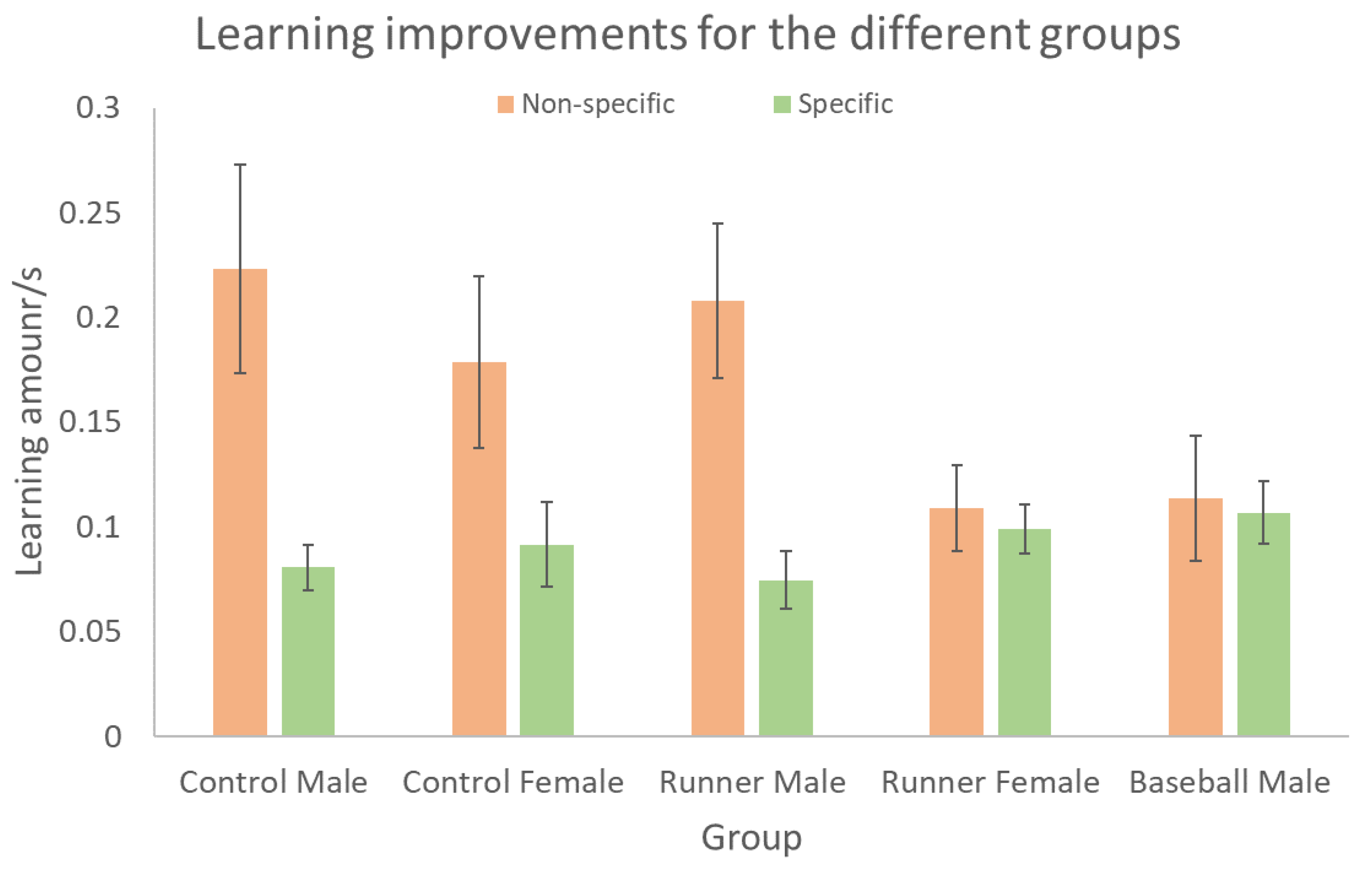 Learning improvements for the different groups

Non-specific
Specific

Learning amounr/s

0.3
0.25
0.2
0.15
0.1
0.05
0

Control Male
Control Female
Runner Male
Runner Female
Baseball Male

Group